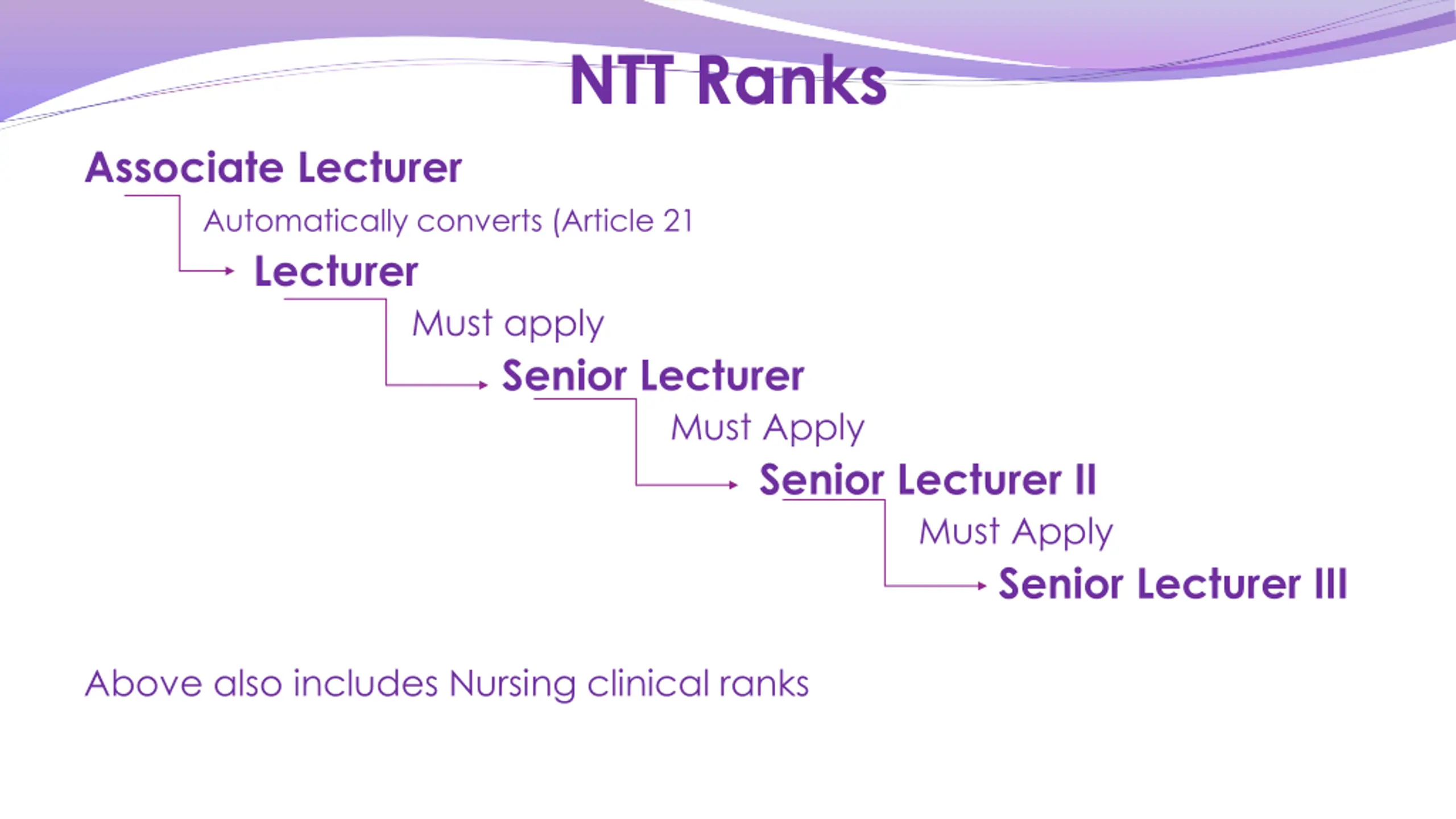 NTT Ranks

Associate Lecturer

Automatically converts (Article 21

Lecturer

Must apply

Senior Lecturer

Must Apply

Senior Lecturer II

Must Apply

Senior Lecturer III

Above also includes Nursing clinical ranks